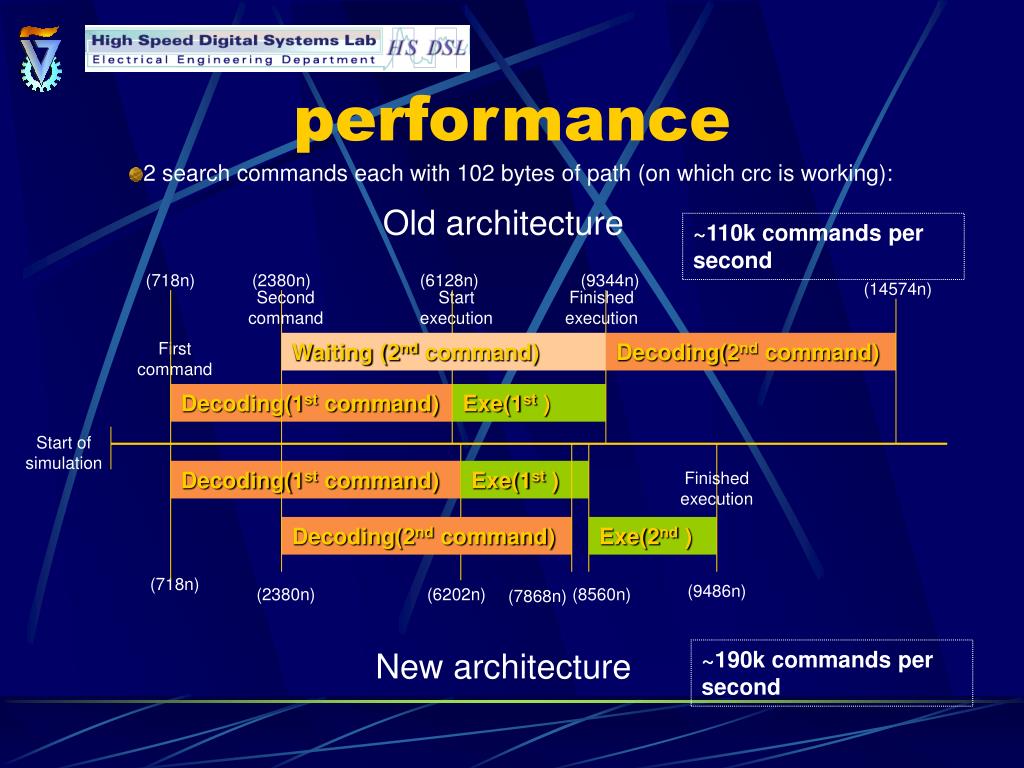 High Speed Digital Systems Lab
Electrical Engineering Department
HS DSL

performance

2 search commands each with 102 bytes of path (on which crc is working):

Old architecture

~110k commands per second

(718n)
(2380n) Second command
(6128n) Start execution
(9344n) Finished execution
(14574n)

First command

Waiting ($2^{nd}$ command)
Decoding($2^{nd}$ command)
Decoding($1^{st}$ command)
Exe($1^{st}$ )

Start of simulation

Decoding($1^{st}$ command)
Exe($1^{st}$ )
Finished execution
Decoding($2^{nd}$ command)
Exe($2^{nd}$ )

(718n)
(2380n)
(6202n)
(7868n)
(8560n)
(9486n)

New architecture

~190k commands per second